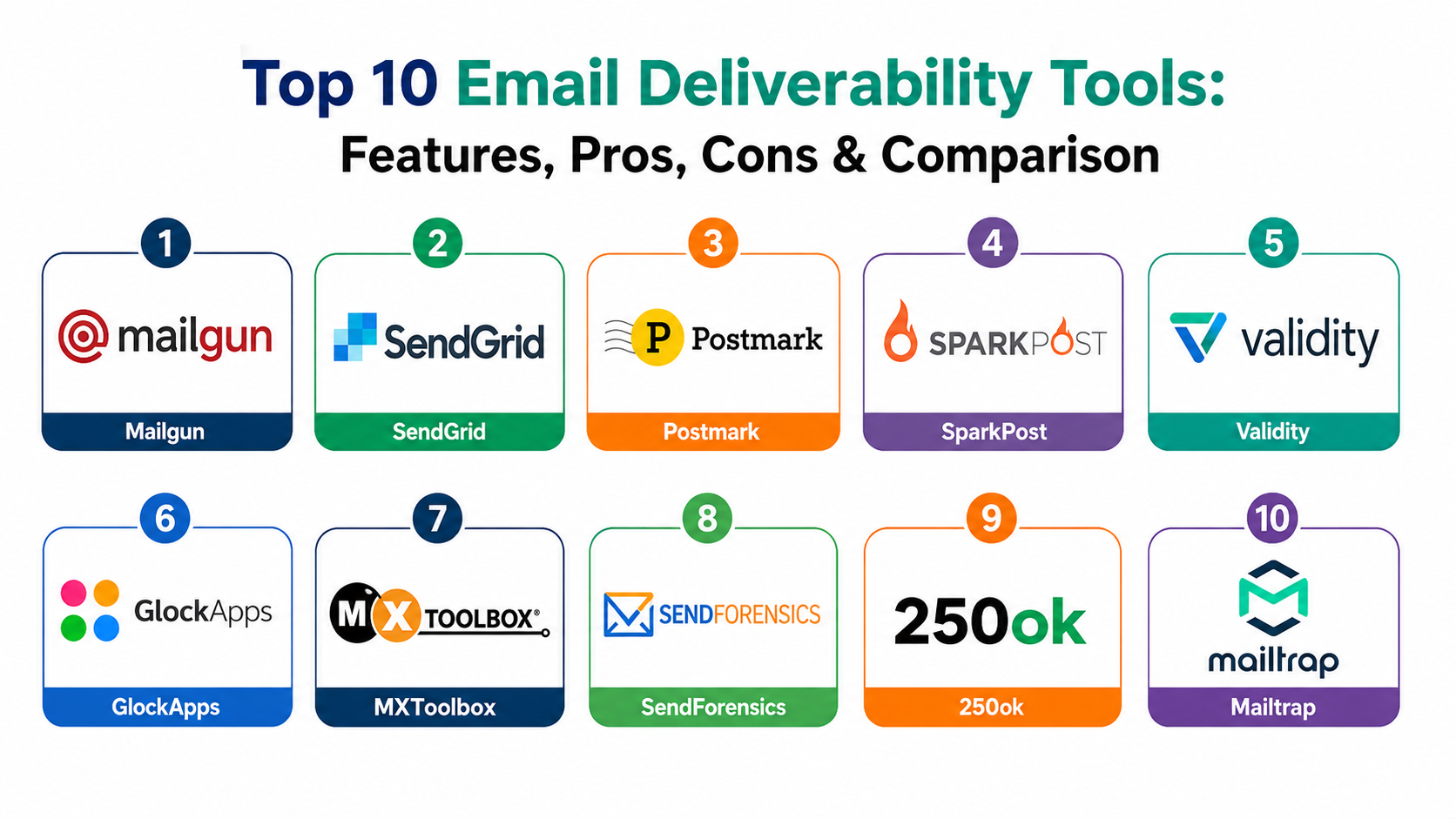 Top 10 Email Deliverability Tools:
Features, Pros, Cons & Comparison

1
mailgun
Mailgun

2
SendGrid
SendGrid

3
P Postmark
Postmark

4
SPARKPOST
SparkPost

5
validity
Validity

6
GlockApps
GlockApps

7
MX TOOLBOX®
MXToolbox

8
SENDFORENSICS
SendForensics

9
250ok
250ok

10
mailtrap
Mailtrap